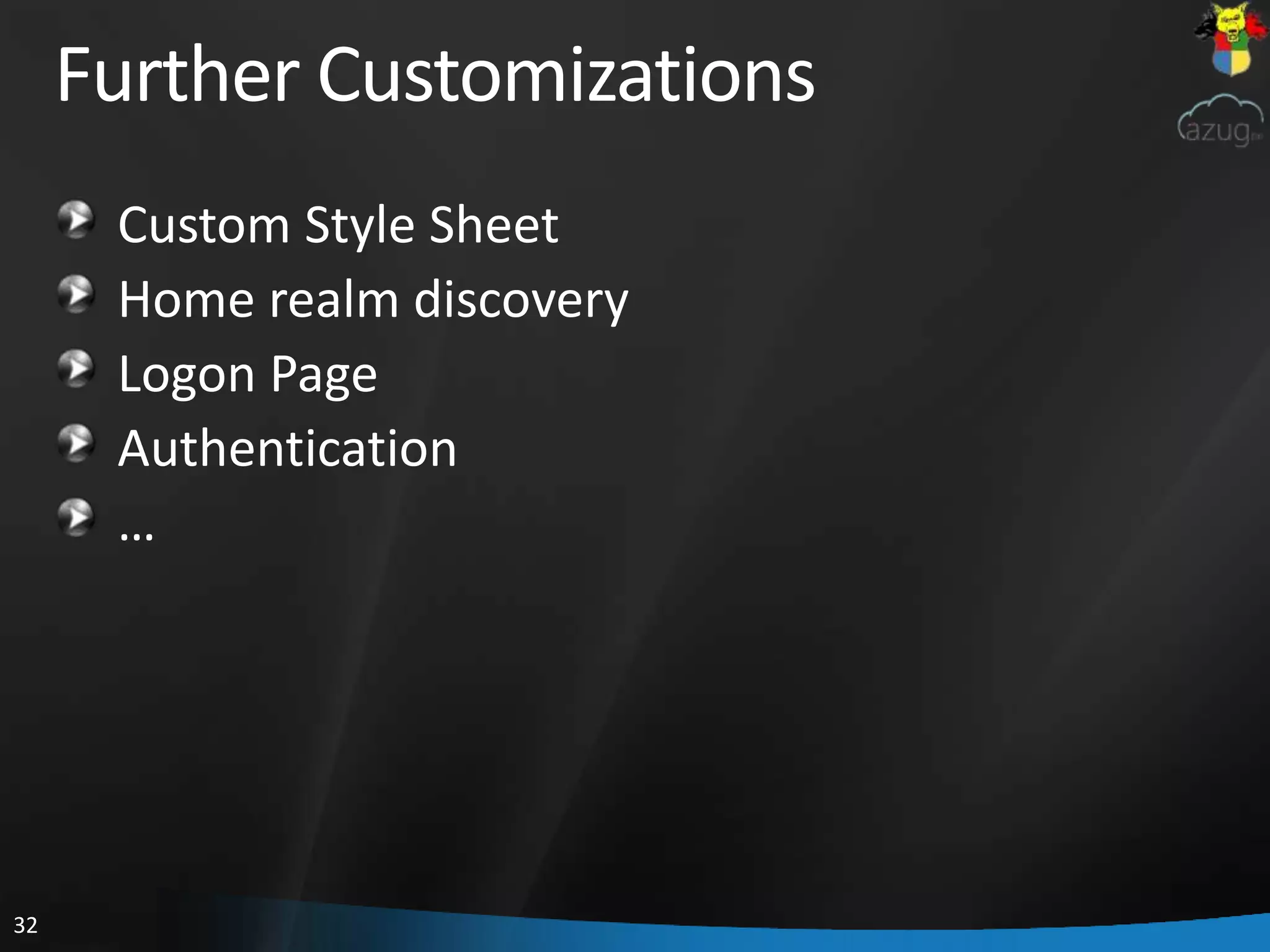 Further Customizations

azug

Custom Style Sheet

Home realm discovery

Logon Page

Authentication

…

32